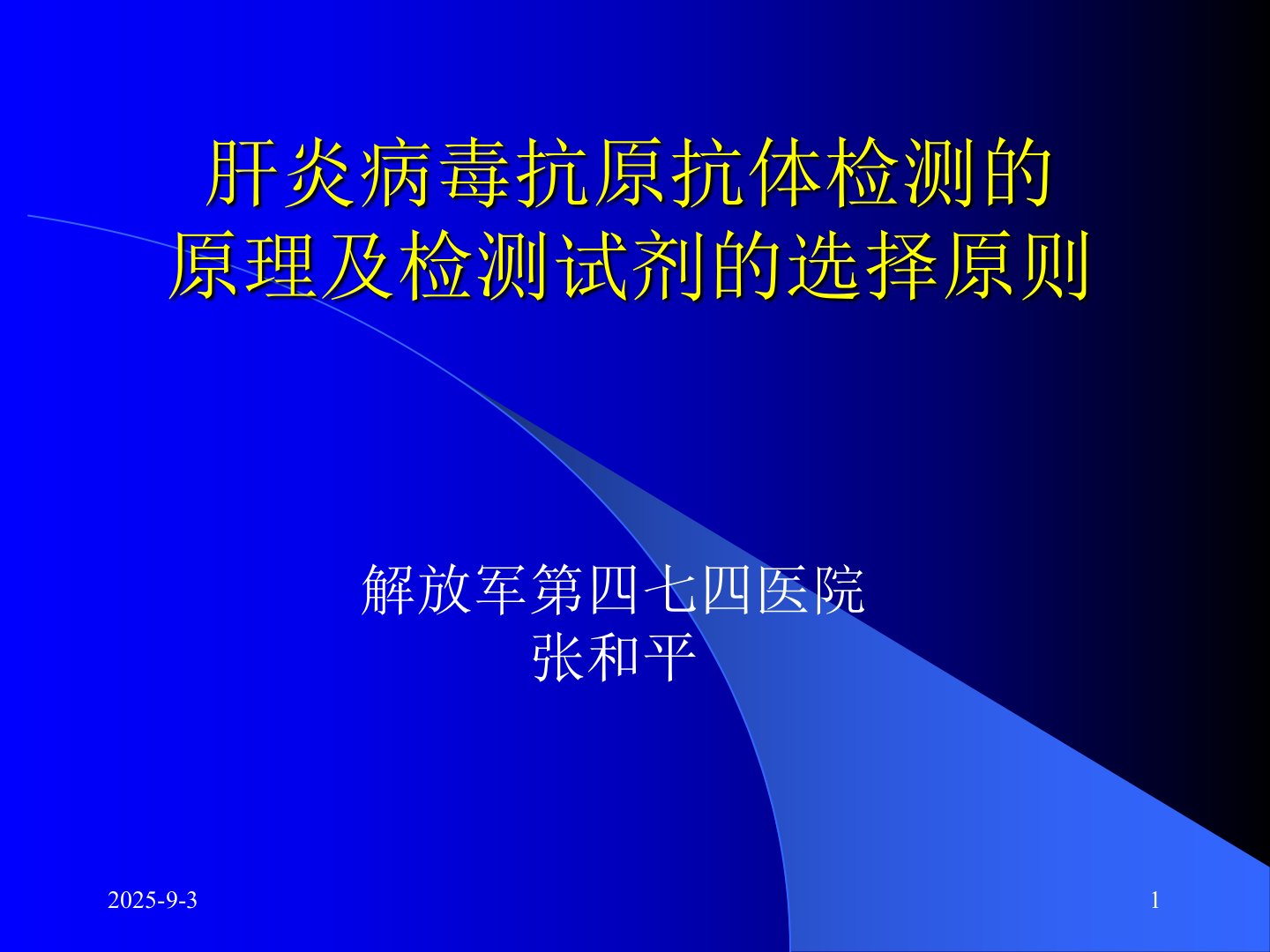 肝炎病毒抗原抗体检测的原理及检测试剂的选择原则

解放军第四七四医院
张和平

2025-9-3

1